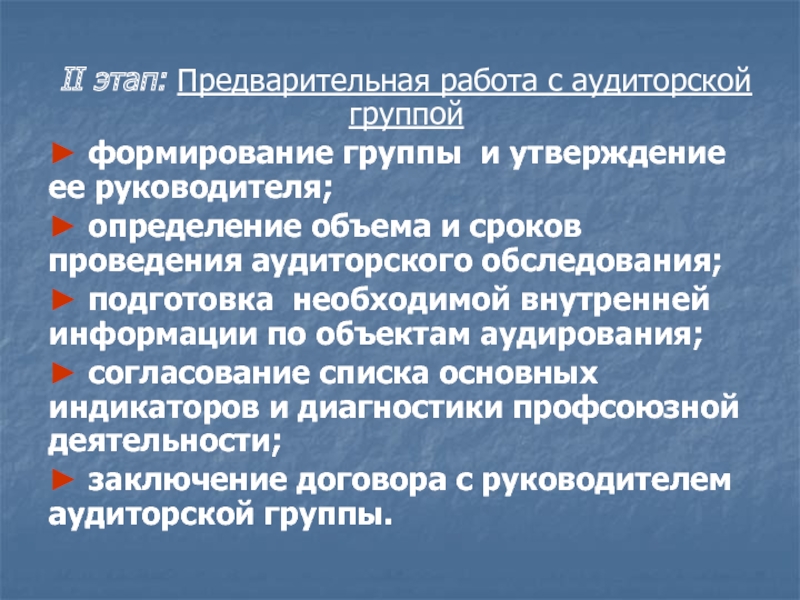 II этап: Предварительная работа с аудиторской группой

► формирование группы и утверждение ее руководителя;

► определение объема и сроков проведения аудиторского обследования;

► подготовка необходимой внутренней информации по объектам аудирования;

► согласование списка основных индикаторов и диагностики профсоюзной деятельности;

► заключение договора с руководителем аудиторской группы.